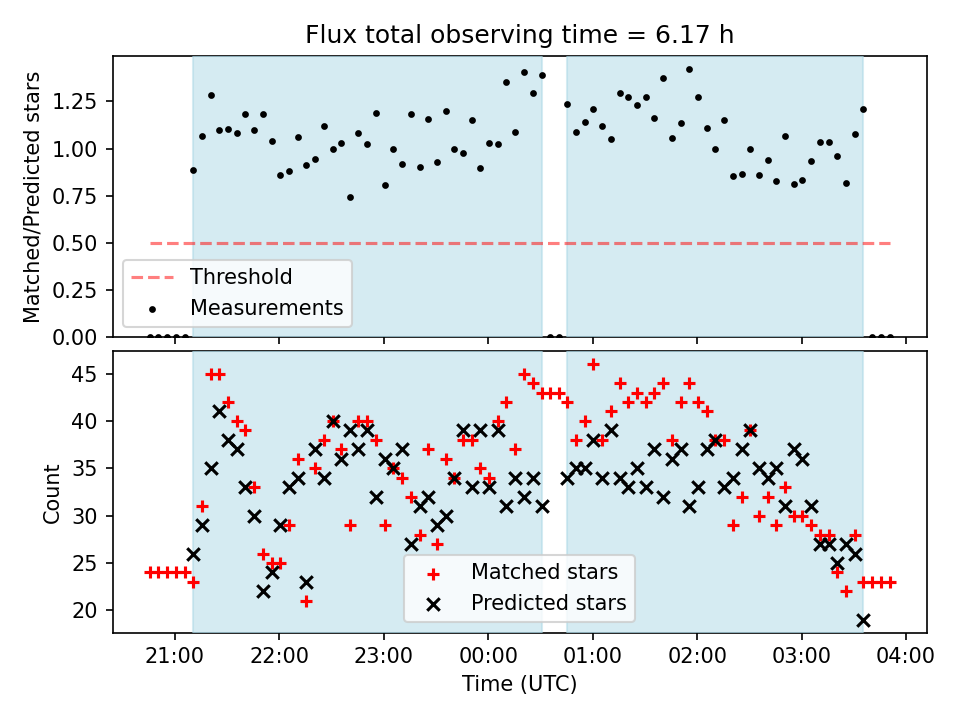 Flux total observing time = 6.17 h

Matched/Predicted stars

1.25
1.00
0.75
0.50
0.25
0.00

Threshold
Measurements

Count

45
40
35
30
25
20

Matched stars
Predicted stars

21:00
22:00
23:00
00:00
01:00
02:00
03:00
04:00

Time (UTC)